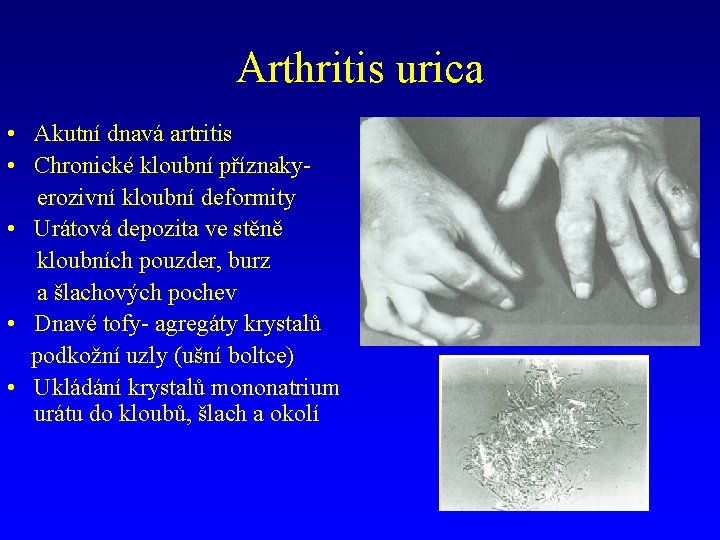 Arthritis urica

• Akutní dnavá artritis
• Chronické kloubní příznaky- erozivní kloubní deformity
• Urátová depozita ve stěně kloubních pouzder, burz a šlachových pochev
• Dnavé tofy- agregáty krystalů podkožní uzly (ušní boltce)
• Ukládání krystalů mononatrium urátu do kloubů, šlach a okolí